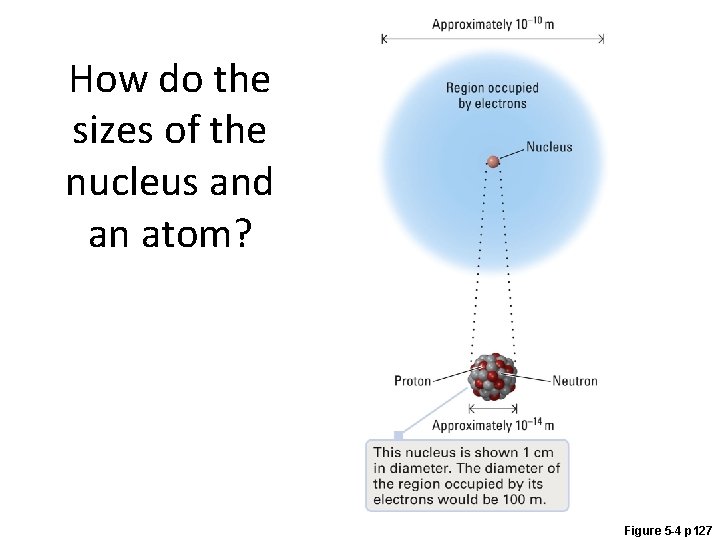 How do the sizes of the nucleus and an atom?

Approximately $10^{-10}$ m

Region occupied by electrons

Nucleus

Proton

Neutron

Approximately $10^{-14}$ m

This nucleus is shown 1 cm in diameter. The diameter of the region occupied by its electrons would be 100 m.

Figure 5-4 p127